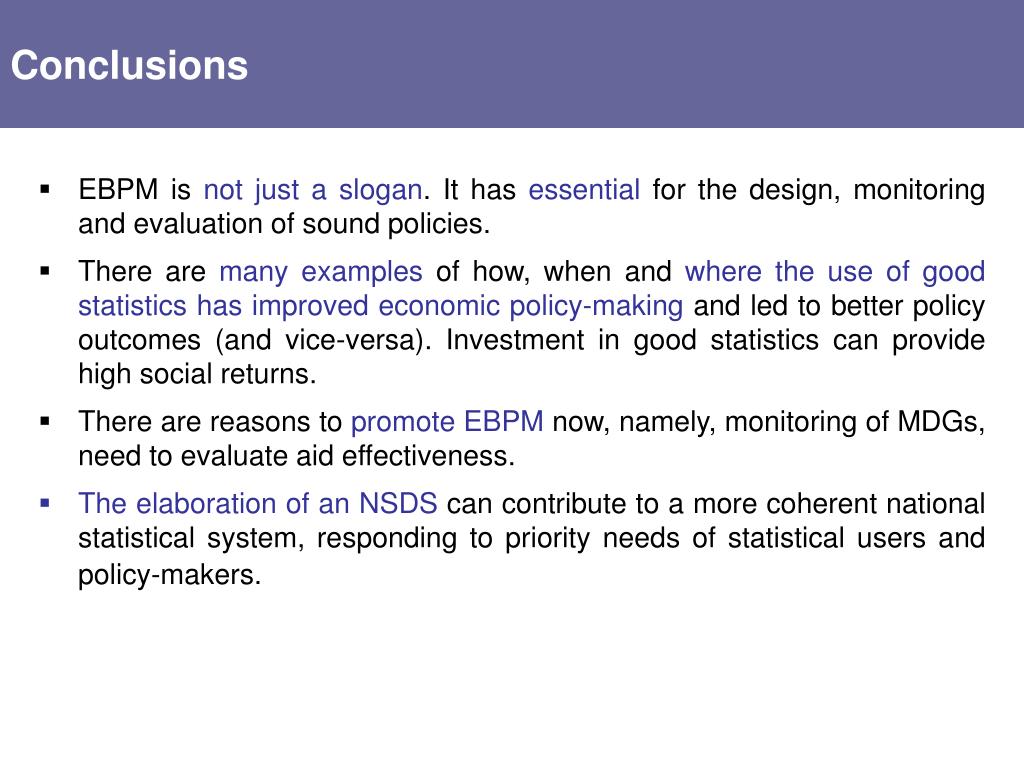 Conclusions

▪ EBPM is not just a slogan. It has essential for the design, monitoring and evaluation of sound policies.

▪ There are many examples of how, when and where the use of good statistics has improved economic policy-making and led to better policy outcomes (and vice-versa). Investment in good statistics can provide high social returns.

▪ There are reasons to promote EBPM now, namely, monitoring of MDGs, need to evaluate aid effectiveness.

▪ The elaboration of an NSDS can contribute to a more coherent national statistical system, responding to priority needs of statistical users and policy-makers.